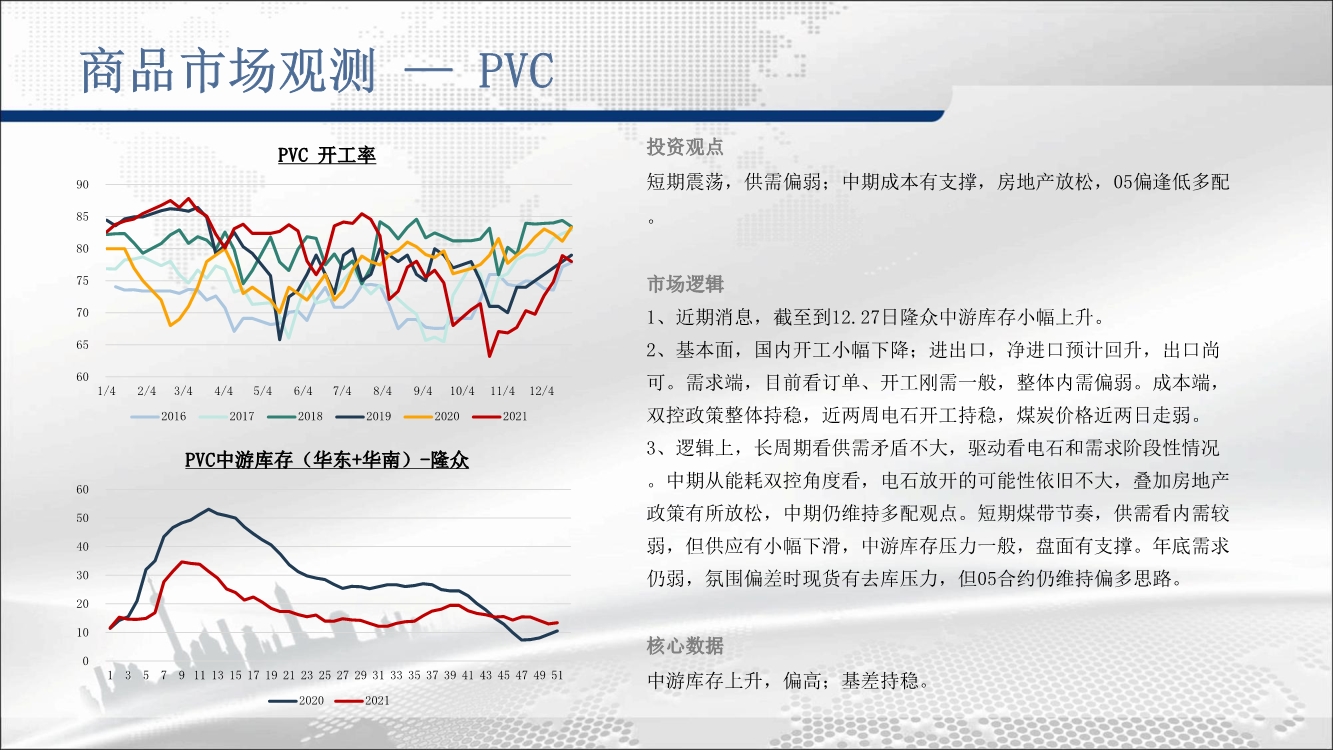 商品市场观测 — PVC

PVC 开工率

90
85
80
75
70
65
60
1/4 2/4 3/4 4/4 5/4 6/4 7/4 8/4 9/4 10/4 11/4 12/4

2016 2017 2018 2019 2020 2021

PVC中游库存（华东+华南）-隆众

60
50
40
30
20
10
0
1 3 5 7 9 11 13 15 17 19 21 23 25 27 29 31 33 35 37 39 41 43 45 47 49 51

2020 2021

投资观点

短期震荡，供需偏弱；中期成本有支撑，房地产放松，05偏逢低多配。

市场逻辑

1、近期消息，截至到12.27日隆众中游库存小幅上升。

2、基本面，国内开工小幅下降；进出口，净进口预计回升，出口尚可。需求端，目前看订单、开工刚需一般，整体内需偏弱。成本端，双控政策整体持稳，近两周电石开工持稳，煤炭价格近两日走弱。

3、逻辑上，长周期看供需矛盾不大，驱动看电石和需求阶段性情况。中期从能耗双控角度看，电石放开的可能性依旧不大，叠加房地产政策有所放松，中期仍维持多配观点。短期煤带节奏，供需看内需较弱，但供应有小幅下滑，中游库存压力一般，盘面有支撑。年底需求仍弱，氛围偏差时现货有去库压力，但05合约仍维持偏多思路。

核心数据

中游库存上升，偏高；基差持稳。